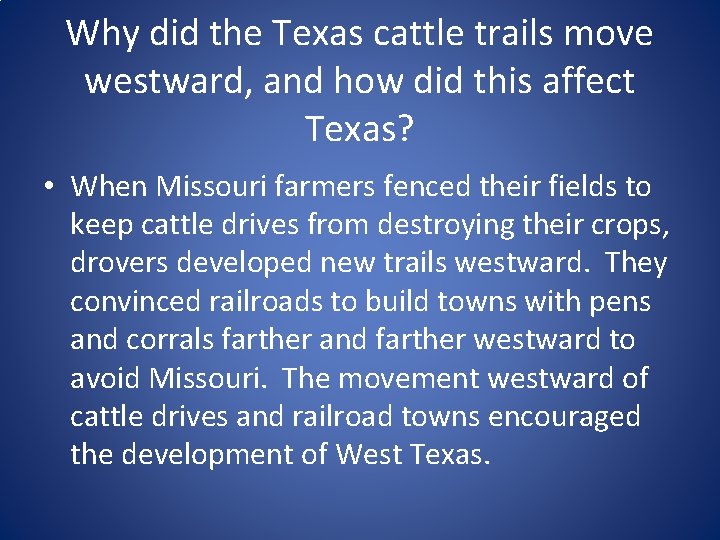 Why did the Texas cattle trails move westward, and how did this affect Texas?

• When Missouri farmers fenced their fields to keep cattle drives from destroying their crops, drovers developed new trails westward. They convinced railroads to build towns with pens and corrals farther and farther westward to avoid Missouri. The movement westward of cattle drives and railroad towns encouraged the development of West Texas.